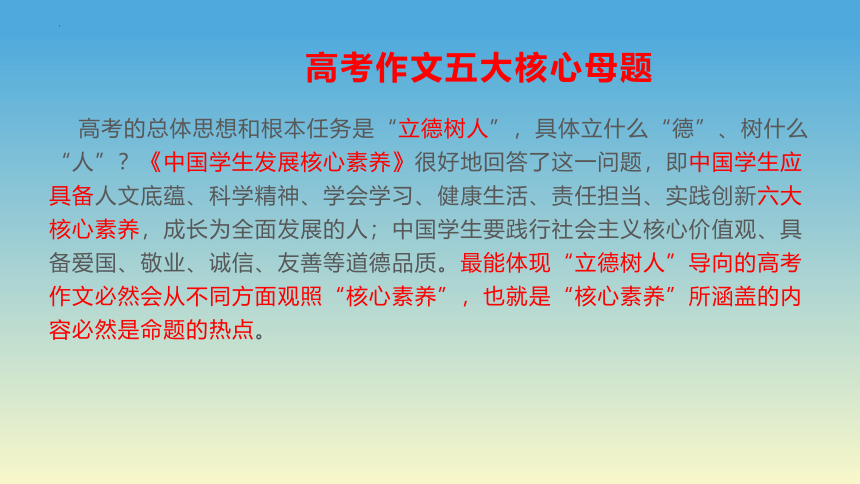 高考作文五大核心母题

高考的总体思想和根本任务是“立德树人”，具体立什么“德”、树什么“人”？《中国学生发展核心素养》很好地回答了这一问题，即中国学生应具备人文底蕴、科学精神、学会学习、健康生活、责任担当、实践创新六大核心素养，成长为全面发展的人；中国学生要践行社会主义核心价值观、具备爱国、敬业、诚信、友善等道德品质。最能体现“立德树人”导向的高考作文必然会从不同方面观照“核心素养”，也就是“核心素养”所涵盖的内容必然是命题的热点。